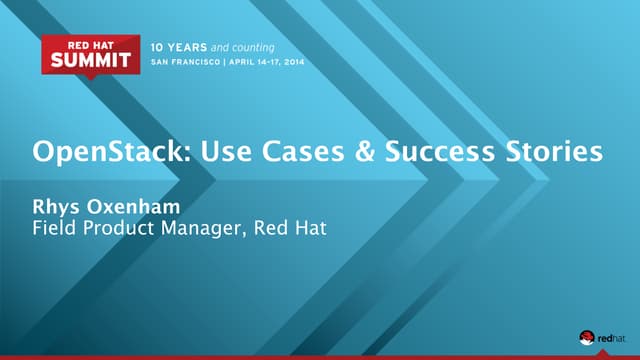 RED HAT SUMMIT

10 YEARS and counting
SAN FRANCISCO | APRIL 14-17, 2014

OpenStack: Use Cases & Success Stories

Rhys Oxenham
Field Product Manager, Red Hat

redhat.